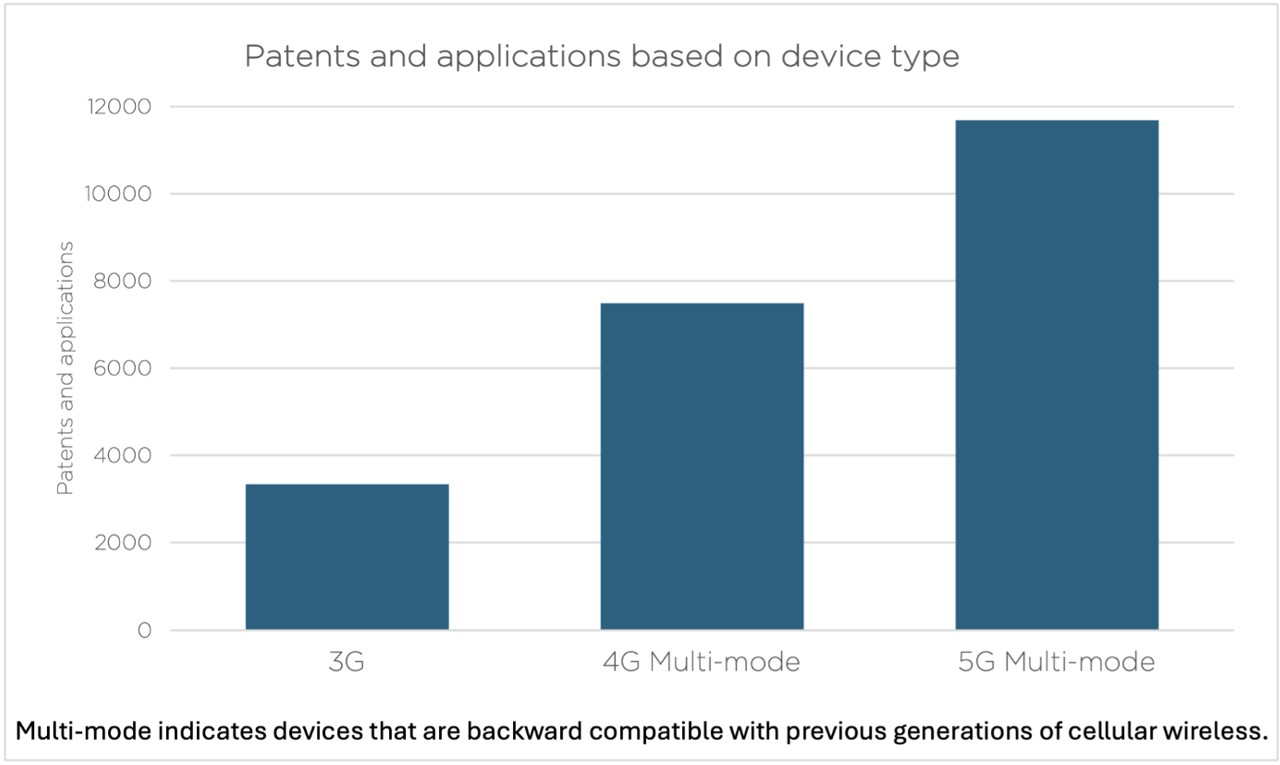 Patents and applications based on device type

Patents and applications

12000
10000
8000
6000
4000
2000
0

3G
4G Multi-mode
5G Multi-mode

Multi-mode indicates devices that are backward compatible with previous generations of cellular wireless.